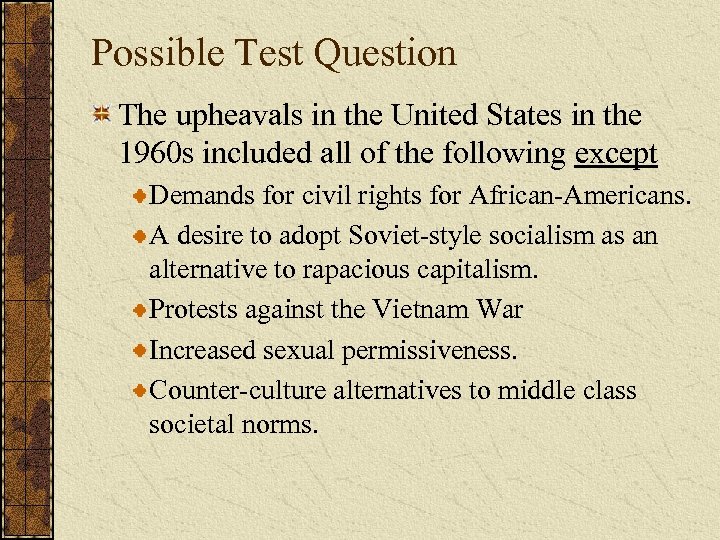 Possible Test Question

The upheavals in the United States in the 1960s included all of the following except

Demands for civil rights for African-Americans.

A desire to adopt Soviet-style socialism as an alternative to rapacious capitalism.

Protests against the Vietnam War

Increased sexual permissiveness.

Counter-culture alternatives to middle class societal norms.